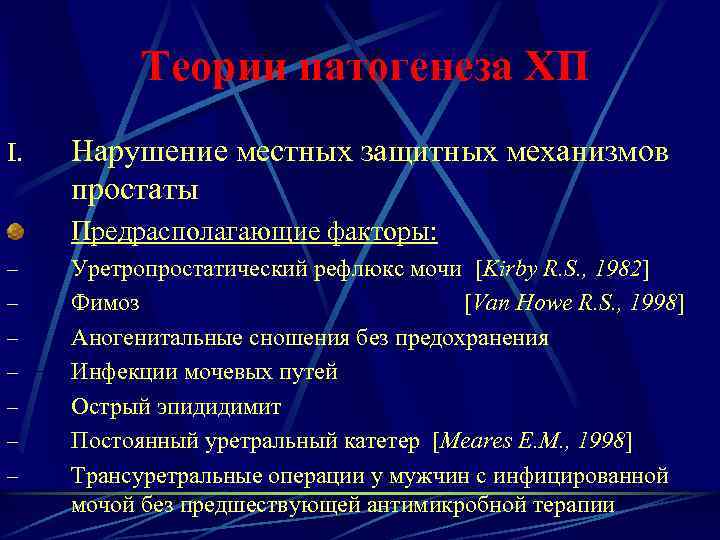 Теории патогенеза ХП

I. Нарушение местных защитных механизмов простаты

Предрасполагающие факторы:

– Уретропростатический рефлюкс мочи [Kirby R.S., 1982]
– Фимоз [Van Howe R.S., 1998]
– Аногенитальные сношения без предохранения
– Инфекции мочевых путей
– Острый эпидидимит
– Постоянный уретральный катетер [Meares E.M., 1998]
– Трансуретральные операции у мужчин с инфицированной мочой без предшествующей антимикробной терапии